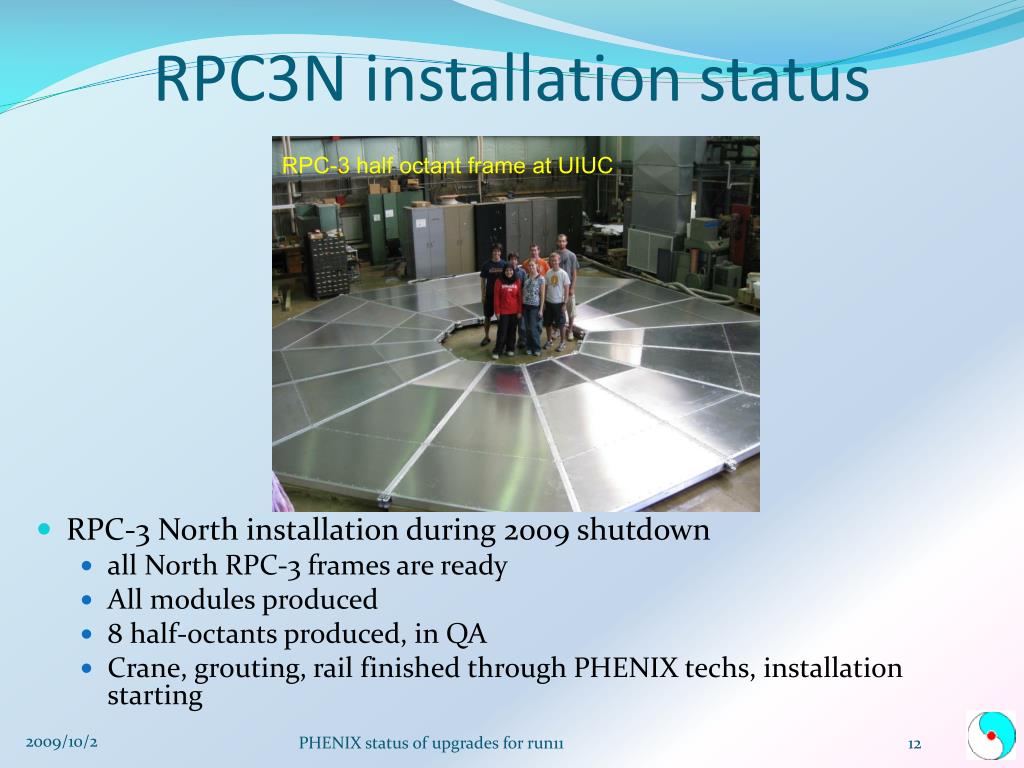 RPC3N installation status

RPC-3 half octant frame at UIUC

- RPC-3 North installation during 2009 shutdown
  - all North RPC-3 frames are ready
  - All modules produced
  - 8 half-octants produced, in QA
  - Crane, grouting, rail finished through PHENIX techs, installation starting

2009/10/2

PHENIX status of upgrades for run11

12